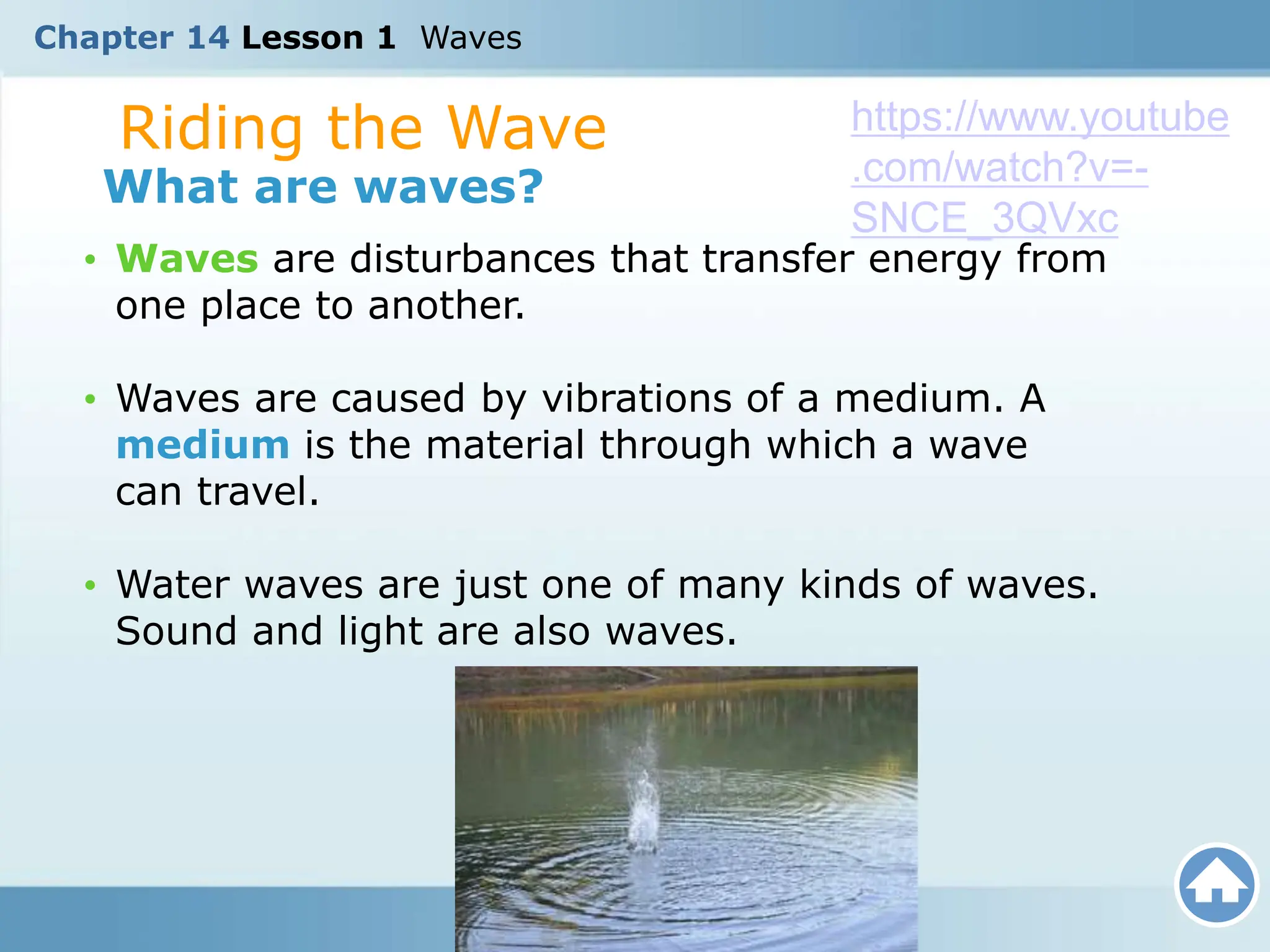 Chapter 14 Lesson 1 Waves

Riding the Wave

What are waves?

https://www.youtube.com/watch?v=-SNCE_3QVxc

• Waves are disturbances that transfer energy from one place to another.

• Waves are caused by vibrations of a medium. A medium is the material through which a wave can travel.

• Water waves are just one of many kinds of waves. Sound and light are also waves.